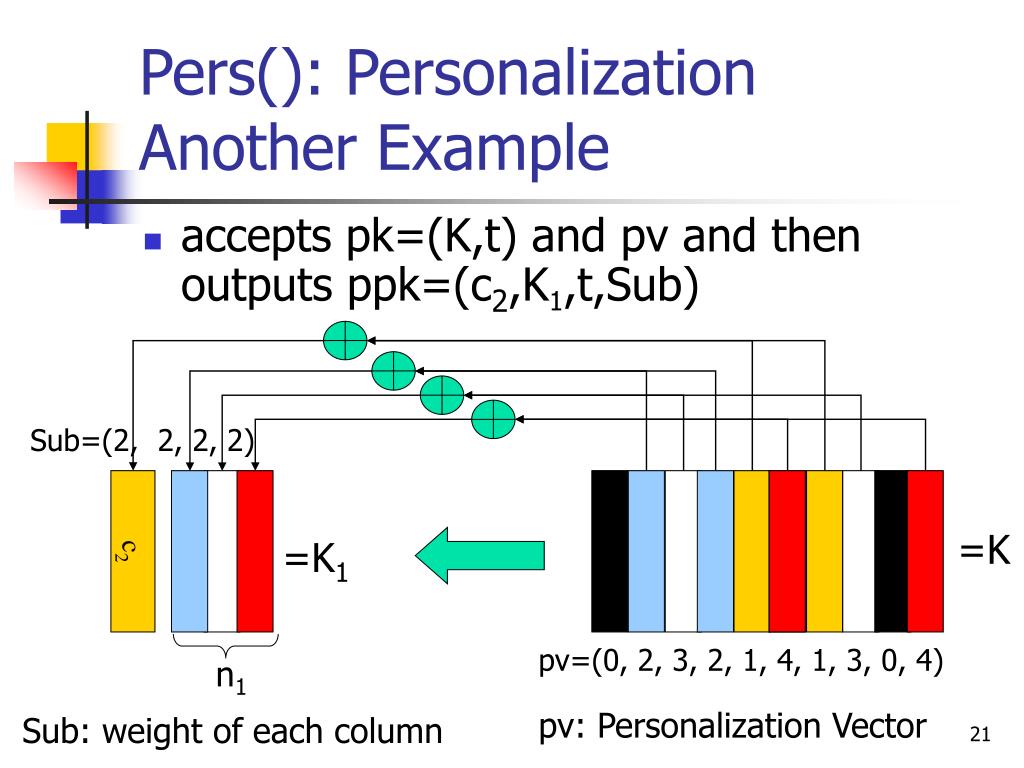 Pers(): Personalization Another Example

accepts pk=(K,t) and pv and then outputs ppk=($c_2$,$K_1$,t,Sub)

Sub=(2, 2, 2, 2)

$c_2$

=$K_1$

=K

$n_1$

pv=(0, 2, 3, 2, 1, 4, 1, 3, 0, 4)

Sub: weight of each column

pv: Personalization Vector

21